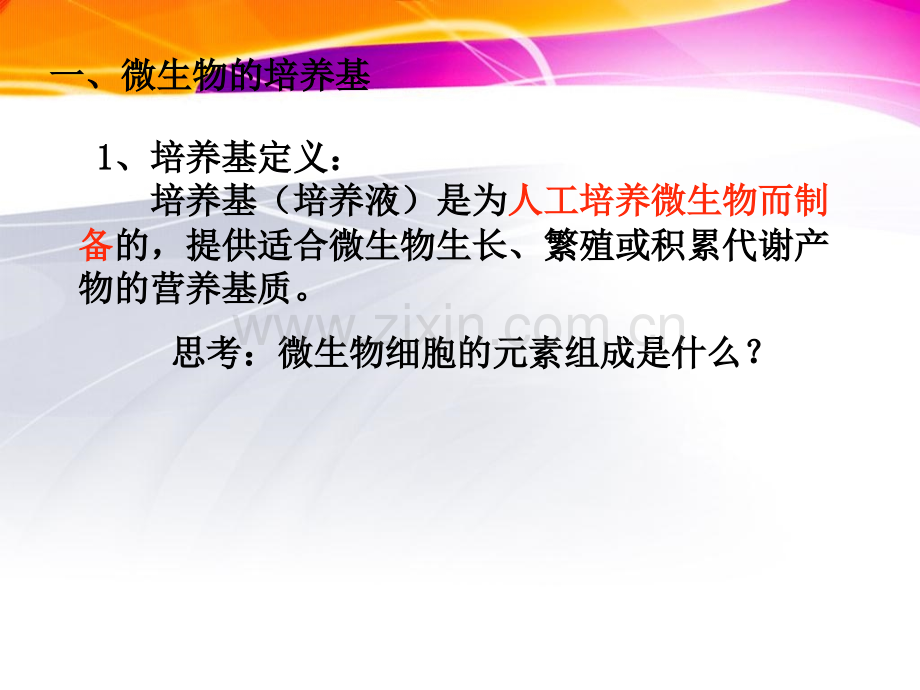 一、微生物的培养基

1、培养基定义：

培养基（培养液）是为人工培养微生物而制备的，提供适合微生物生长、繁殖或积累代谢产物的营养基质。

思考：微生物细胞的元素组成是什么？

www.zixin.com.cn